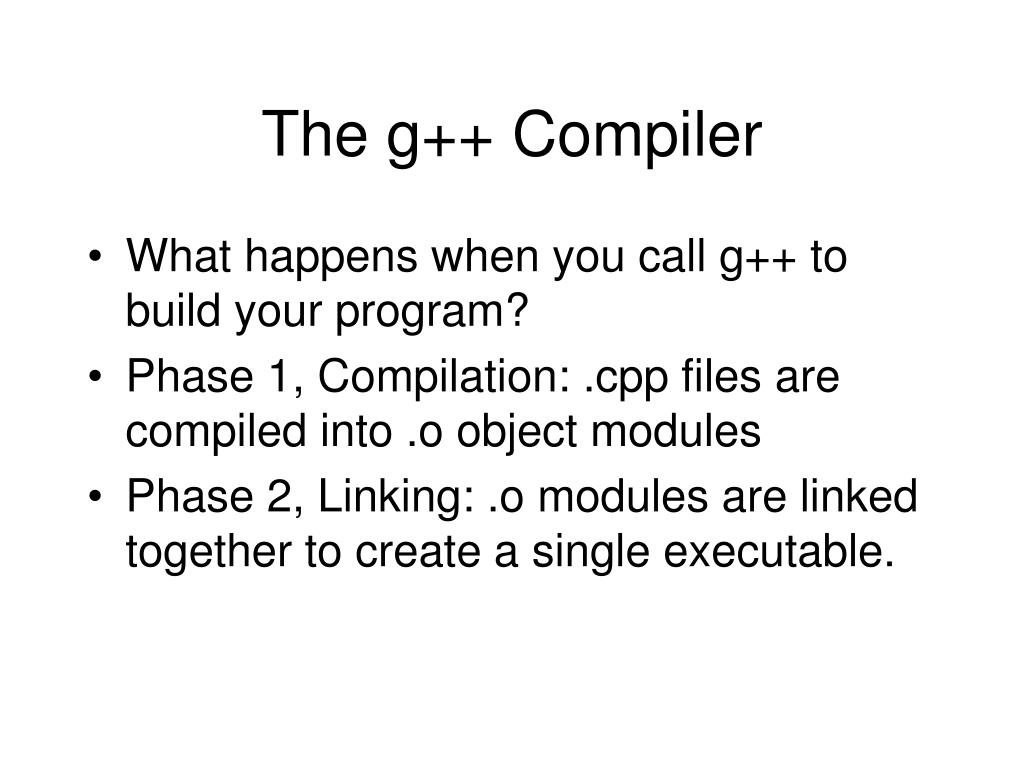 The g++ Compiler

• What happens when you call g++ to build your program?
• Phase 1, Compilation: .cpp files are compiled into .o object modules
• Phase 2, Linking: .o modules are linked together to create a single executable.